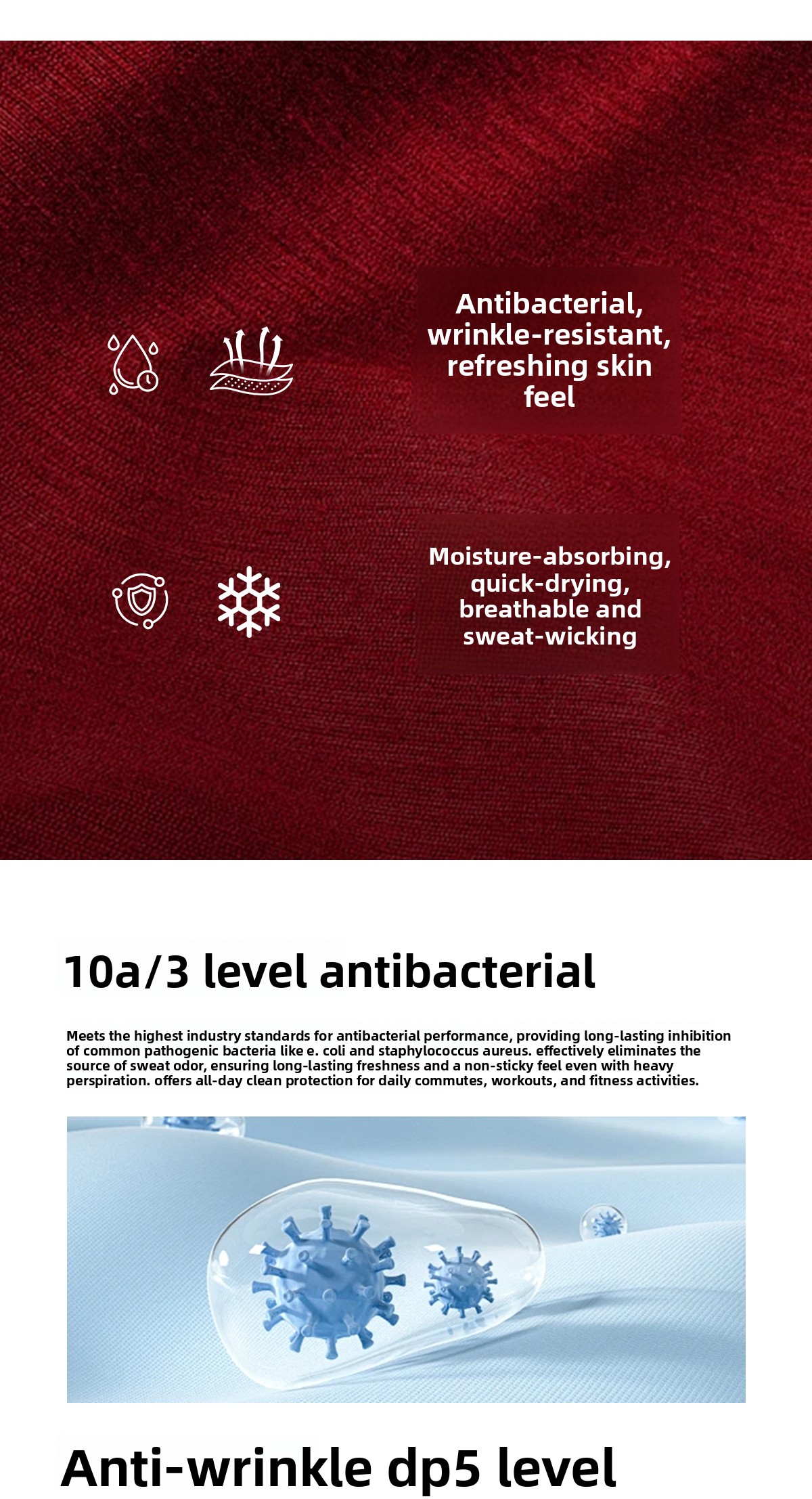 Antibacterial, wrinkle-resistant, refreshing skin feel

Moisture-absorbing, quick-drying, breathable and sweat-wicking

10a/3 level antibacterial

Meets the highest industry standards for antibacterial performance, providing long-lasting inhibition of common pathogenic bacteria like e. coli and staphylococcus aureus. effectively eliminates the source of sweat odor, ensuring long-lasting freshness and a non-sticky feel even with heavy perspiration. offers all-day clean protection for daily commutes, workouts, and fitness activities.

Anti-wrinkle dp5 level